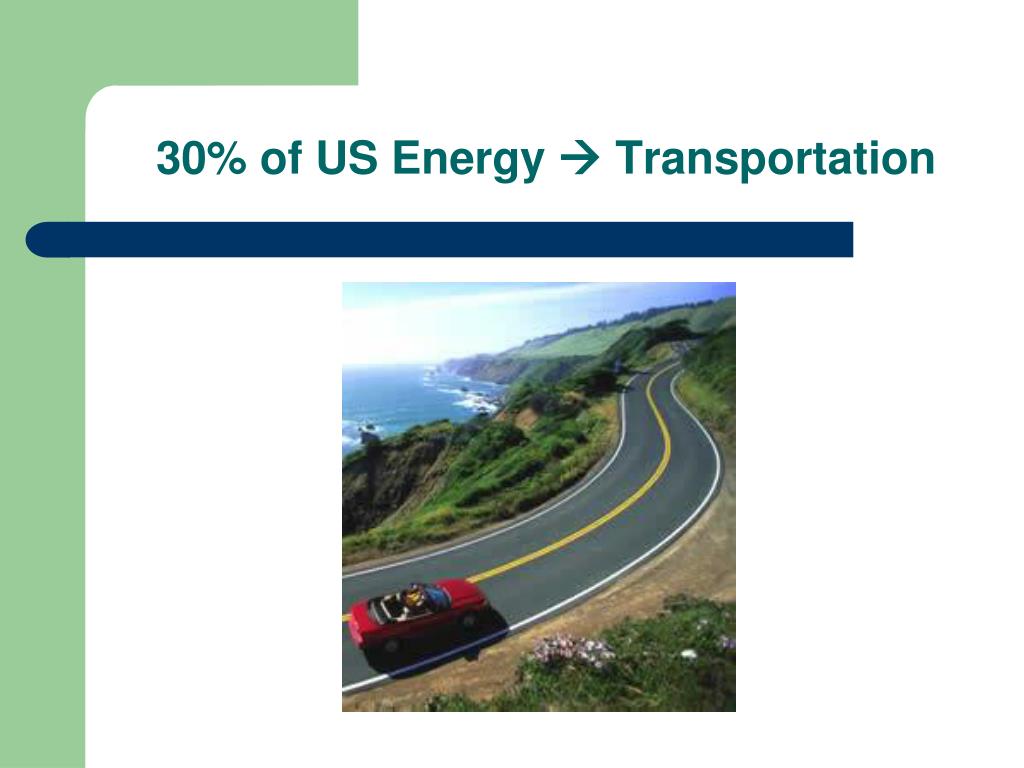 30% of US Energy → Transportation